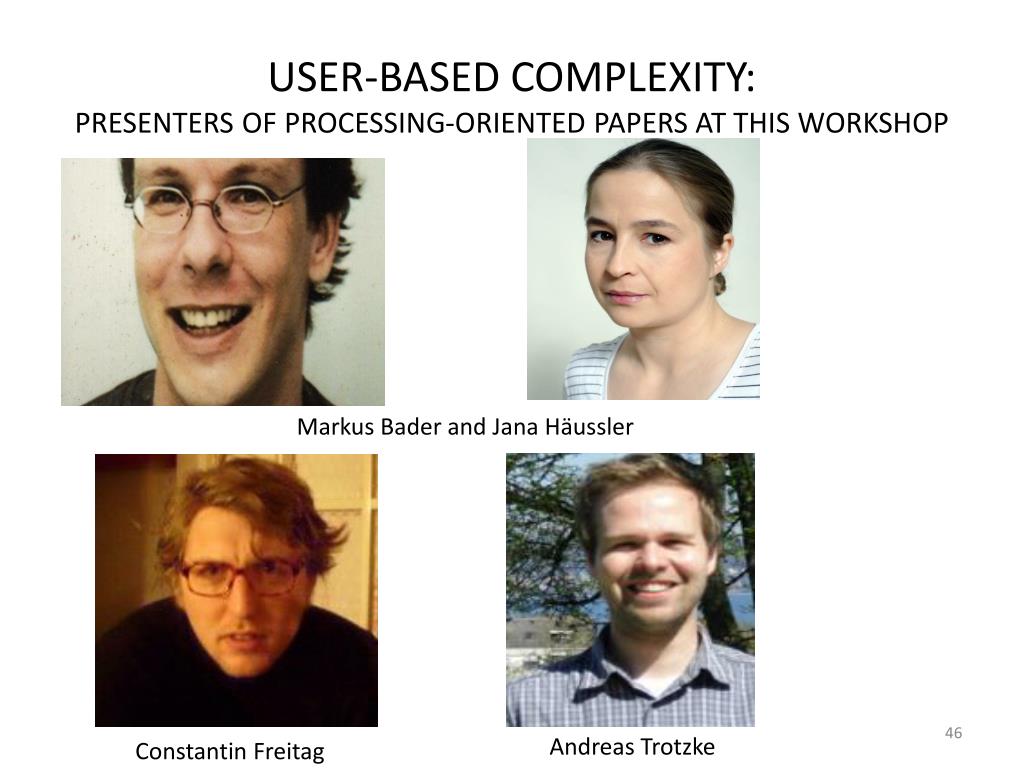 USER-BASED COMPLEXITY:
PRESENTERS OF PROCESSING-ORIENTED PAPERS AT THIS WORKSHOP

Markus Bader and Jana Häussler

Constantin Freitag

Andreas Trotzke

46